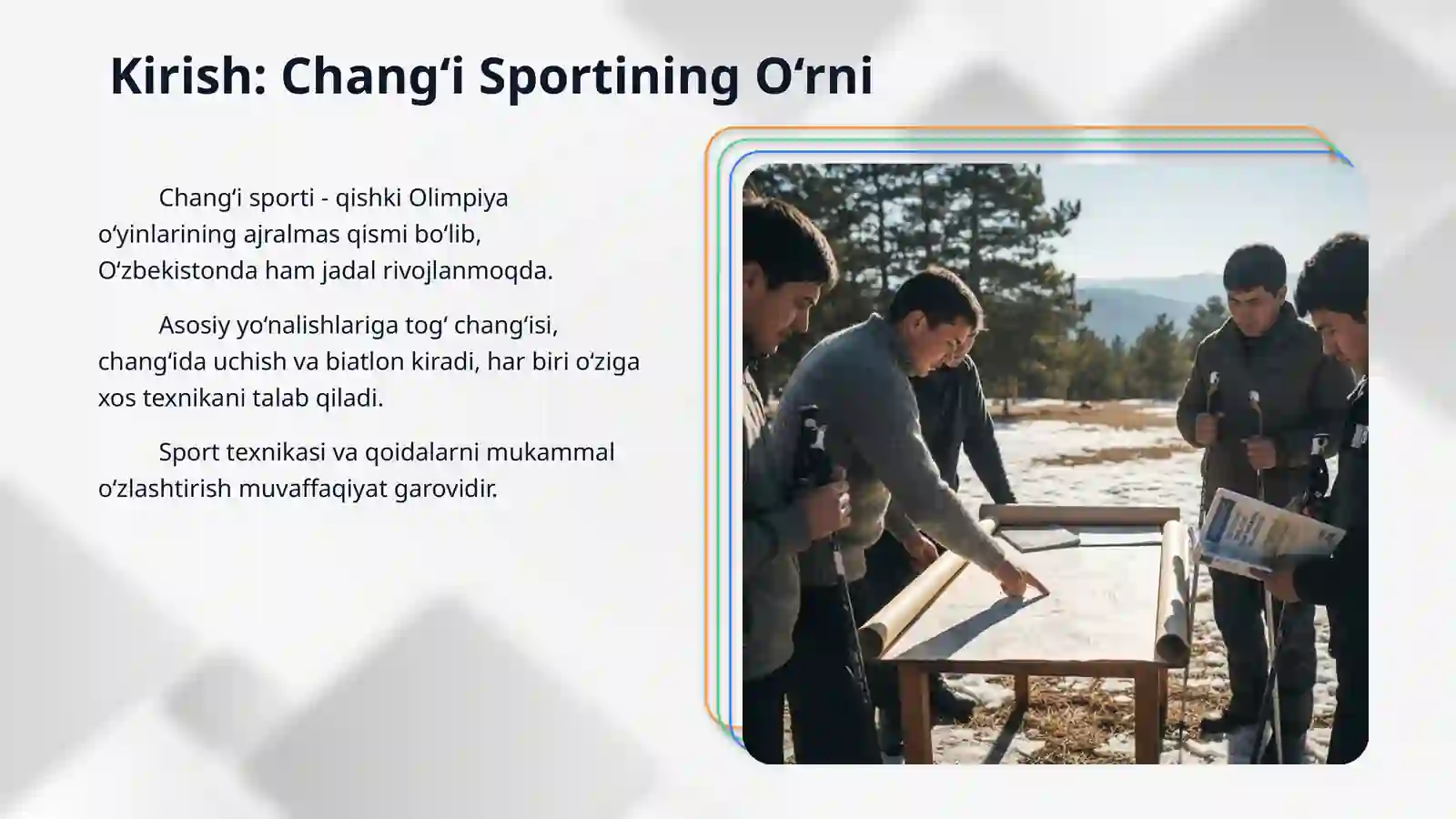 Kirish: Chang‘i Sportining O‘rni

Chang‘i sporti - qishki Olimpiya o‘yinlarining ajralmas qismi bo‘lib, O‘zbekistonda ham jadal rivojlanmoqda.

Asosiy yo‘nalishlariga tog‘ chang‘isi, chang‘ida uchish va biatlon kiradi, har biri o‘ziga xos texnikani talab qiladi.

Sport texnikasi va qoidalarni mukammal o‘zlashtirish muvaffaqiyat garovidir.